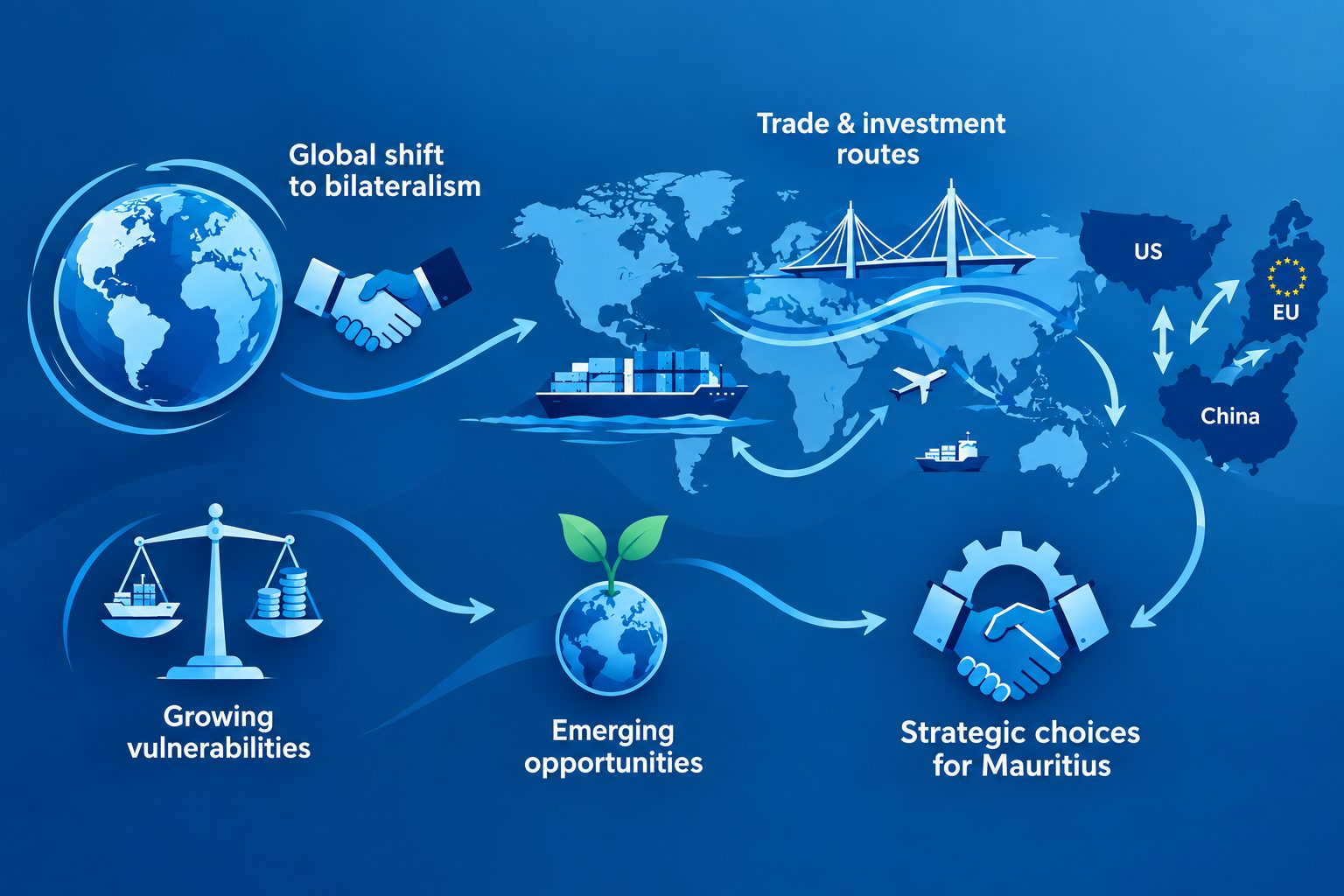 Global shift to bilateralism

Trade & investment routes

US

EU

China

Growing vulnerabilities

Emerging opportunities

Strategic choices for Mauritius